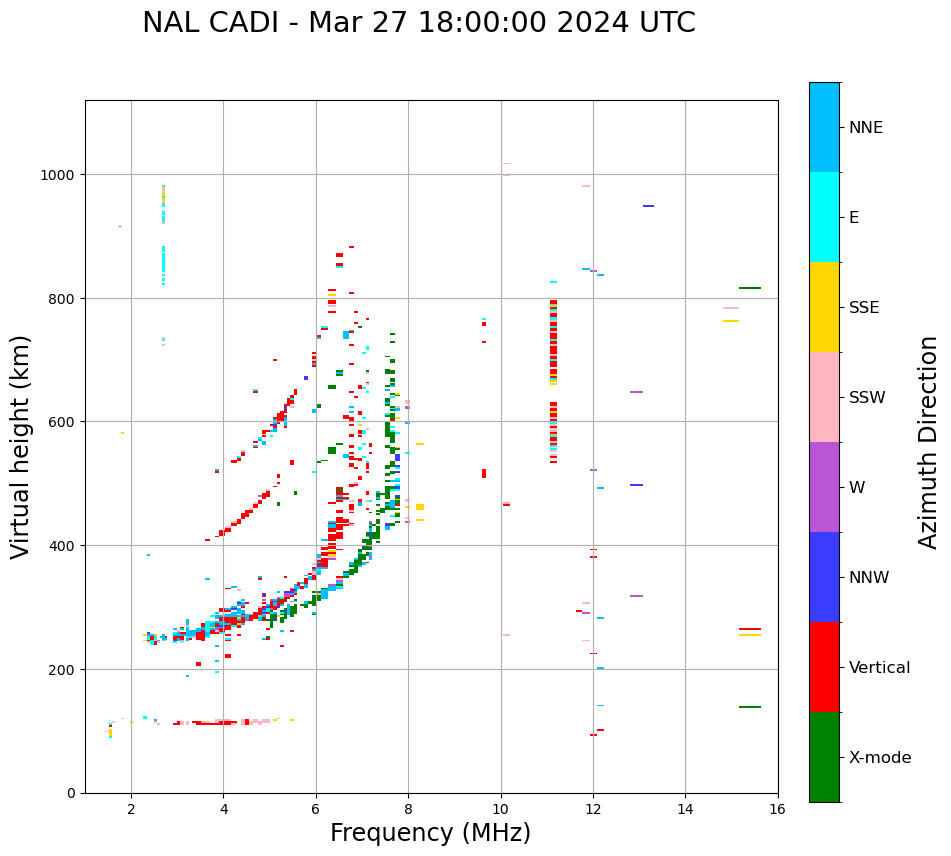 NAL CADI - Mar 27 18:00:00 2024 UTC

Virtual height (km)

1000
800
600
400
200
0

2
4
6
8
10
12
14
16

Frequency (MHz)

NNE
E
SSE
SSW
W
NNW
Vertical
X-mode

Azimuth Direction